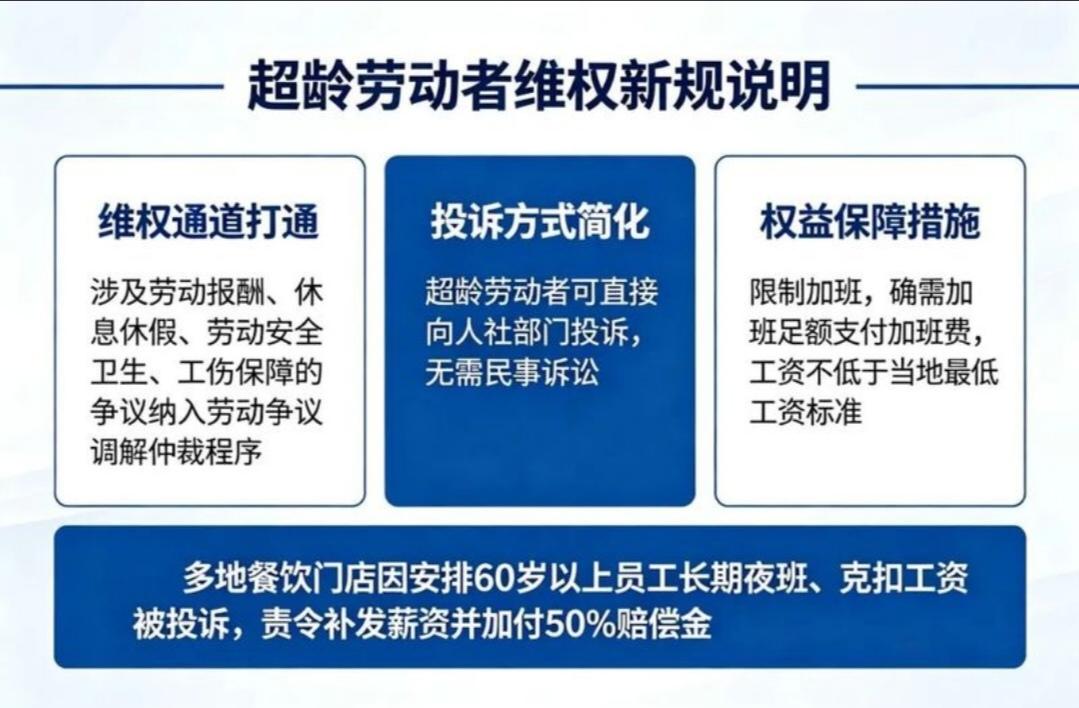 超龄劳动者维权新规说明

维权通道打通

涉及劳动报酬、休息休假、劳动安全卫生、工伤保障的争议纳入劳动争议调解仲裁程序

投诉方式简化

超龄劳动者可直接向人社部门投诉，无需民事诉讼

权益保障措施

限制加班，确需加班足额支付加班费，工资不低于当地最低工资标准

多地餐饮门店因安排60岁以上员工长期夜班、克扣工资被投诉，责令补发薪资并加付50%赔偿金